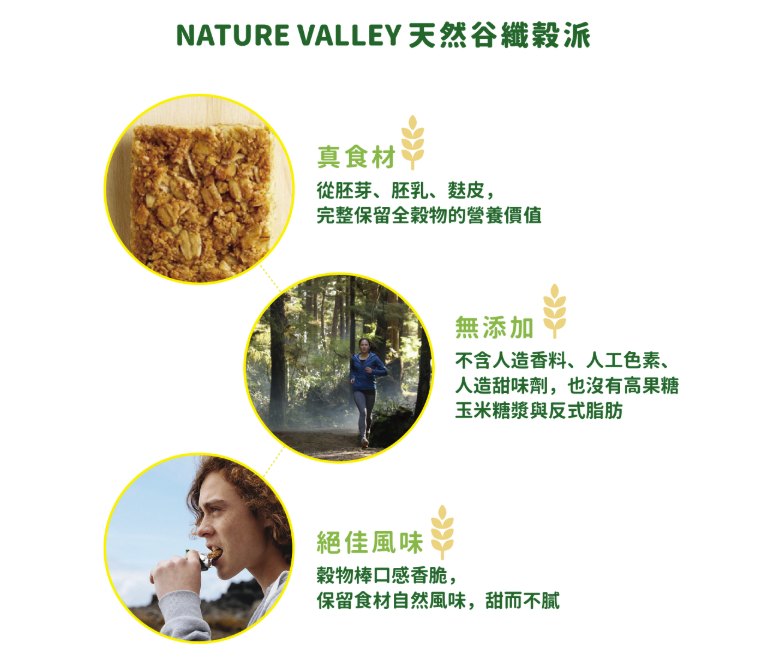 NATURE VALLEY 天然谷纖穀派

真食材

從胚芽、胚乳、麩皮，
完整保留全穀物的營養價值

無添加

不含人造香料、人工色素、
人造甜味劑，也沒有高果糖
玉米糖漿與反式脂肪

絕佳風味

穀物棒口感香脆，
保留食材自然風味，甜而不膩